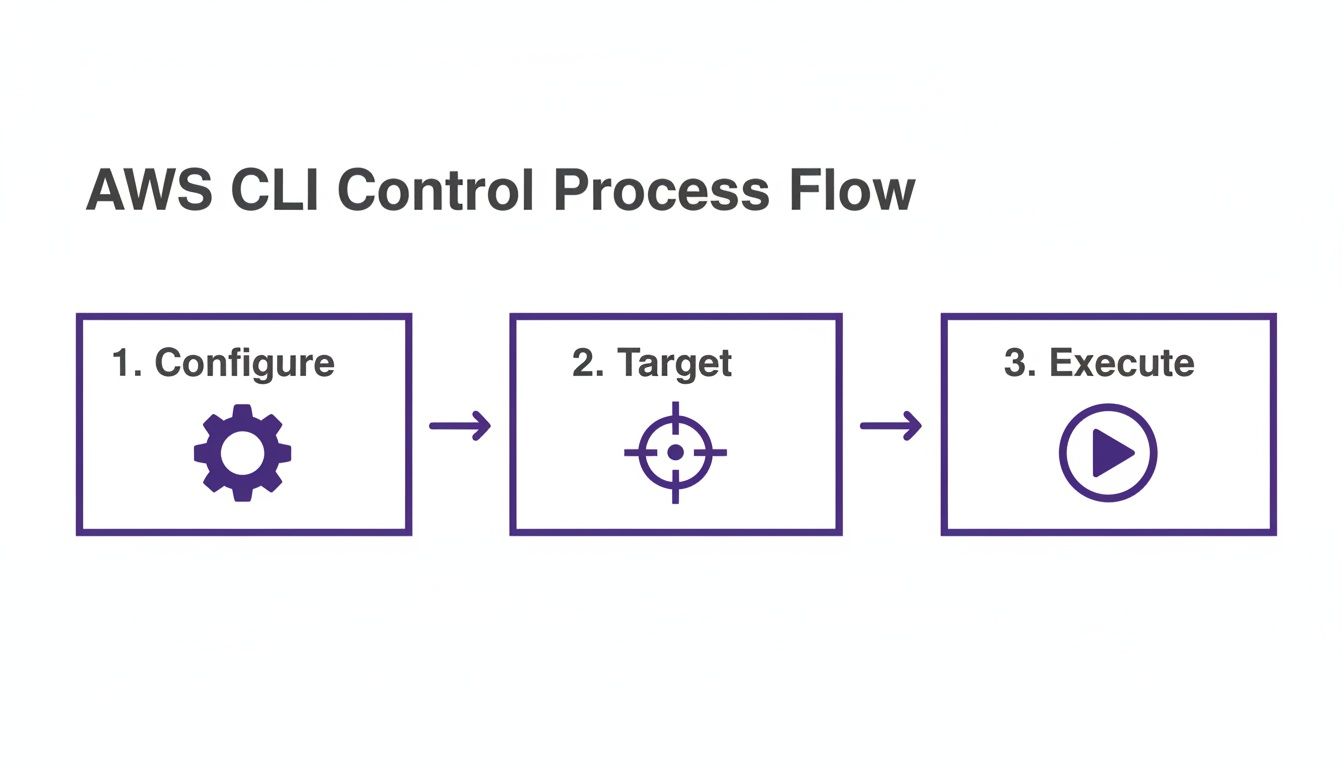 AWS CLI Control Process Flow

1. Configure

2. Target

3. Execute